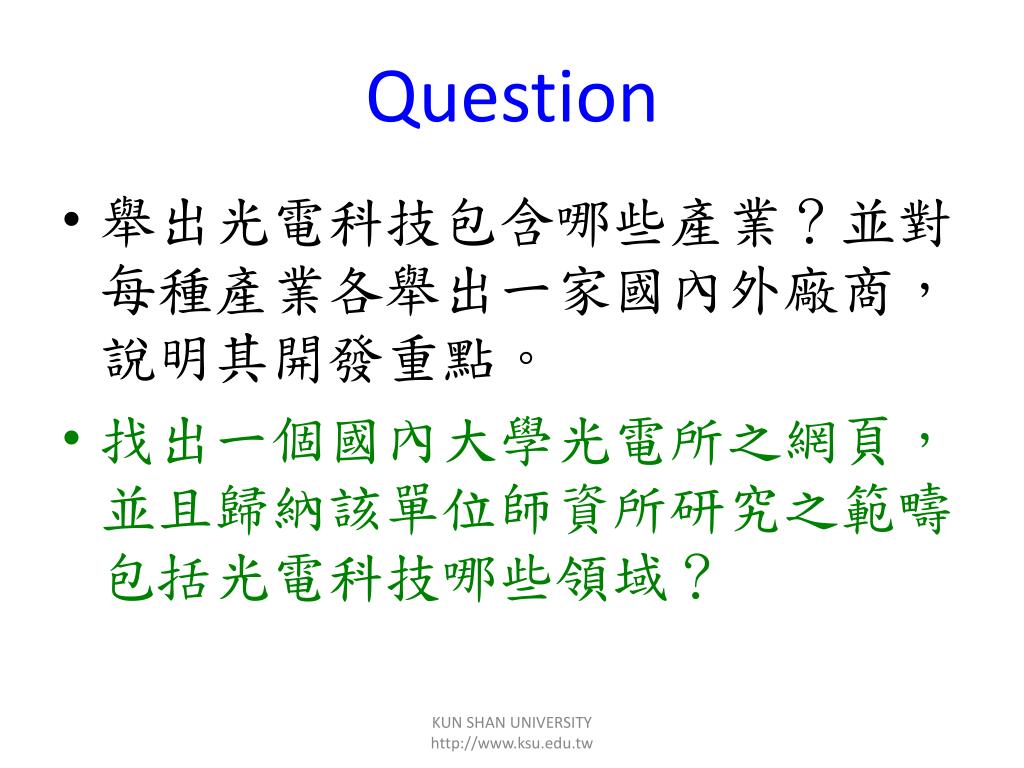 Question

• 舉出光電科技包含哪些產業？並對每種產業各舉出一家國內外廠商，說明其開發重點。

• 找出一個國內大學光電所之網頁，並且歸納該單位師資所研究之範疇包括光電科技哪些領域？

KUN SHAN UNIVERSITY
http://www.ksu.edu.tw